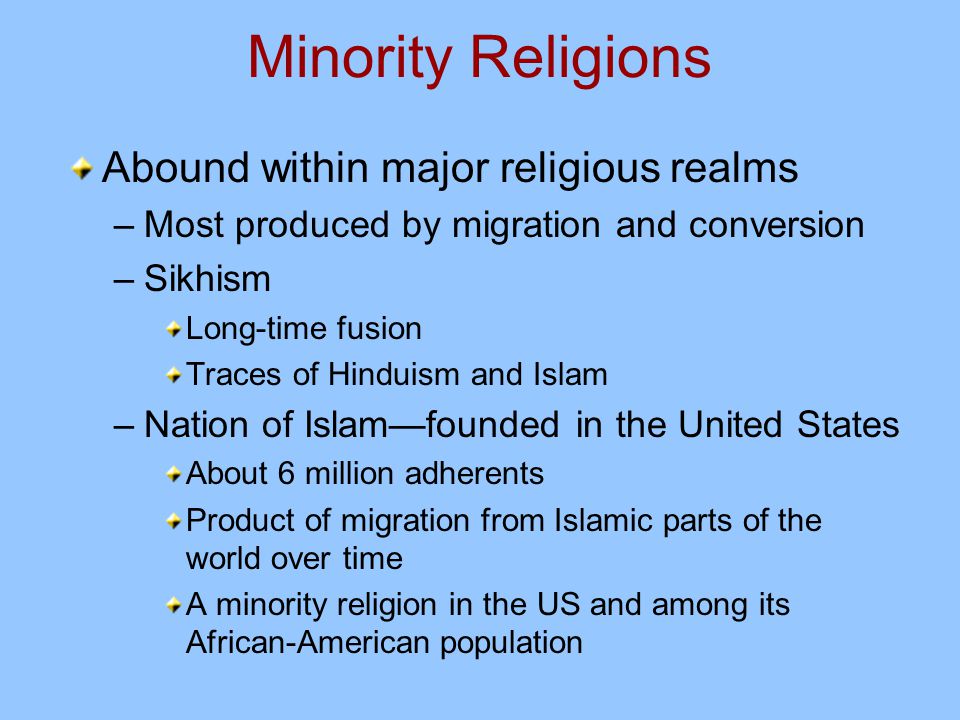 Minority Religions

Abound within major religious realms

– Most produced by migration and conversion

– Sikhism

Long-time fusion

Traces of Hinduism and Islam

– Nation of Islam—founded in the United States

About 6 million adherents

Product of migration from Islamic parts of the world over time

A minority religion in the US and among its African-American population